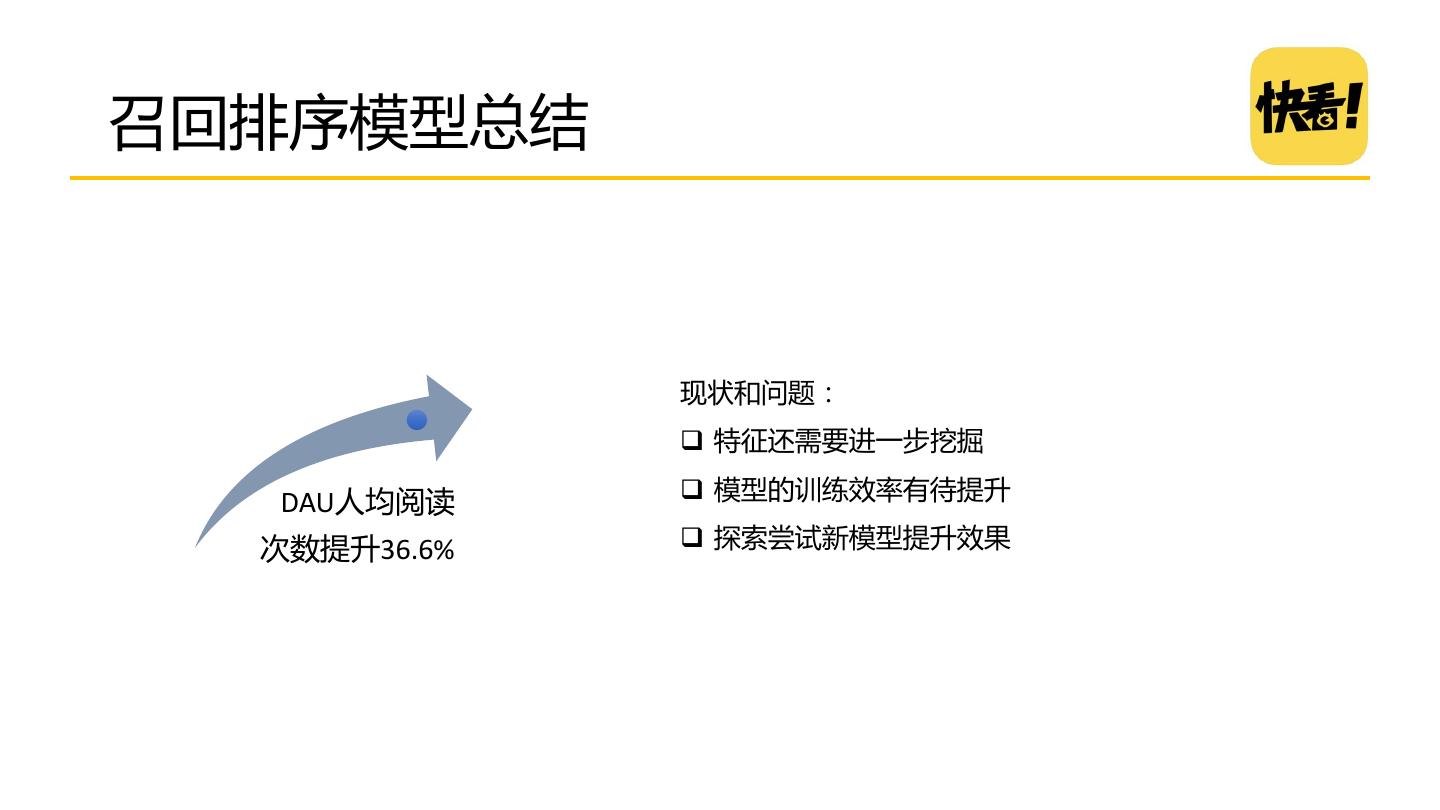 召回排序模型总结

快看!

DAU人均阅读次数提升36.6%

现状和问题：

❑ 特征还需要进一步挖掘

❑ 模型的训练效率有待提升

❑ 探索尝试新模型提升效果